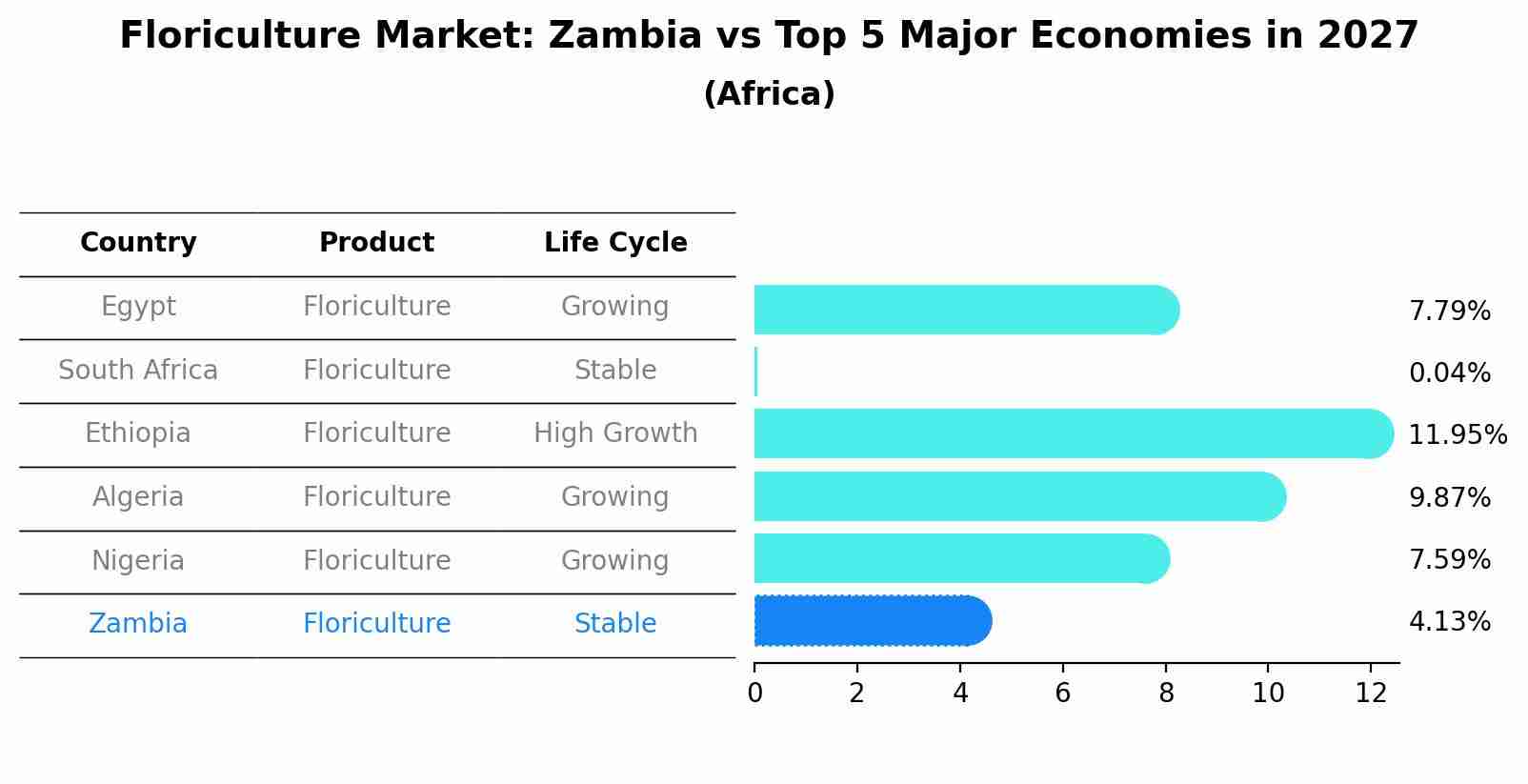 Floriculture Market: Zambia vs Top 5 Major Economies in 2027
(Africa)

| Country | Product | Life Cycle |
|---|---|---|
| Egypt | Floriculture | Growing |
| South Africa | Floriculture | Stable |
| Ethiopia | Floriculture | High Growth |
| Algeria | Floriculture | Growing |
| Nigeria | Floriculture | Growing |
| Zambia | Floriculture | Stable |

7.79%
0.04%
11.95%
9.87%
7.59%
4.13%

0 2 4 6 8 10 12